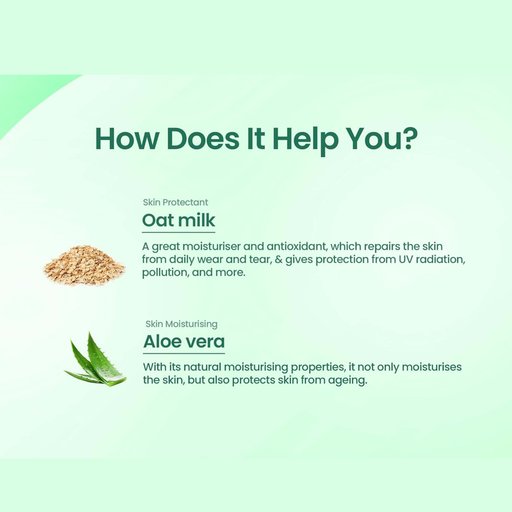 How Does It Help You?

Skin Protectant
Oat milk

A great moisturiser and antioxidant, which repairs the skin from daily wear and tear, & gives protection from UV radiation, pollution, and more.

Skin Moisturising
Aloe vera

With its natural moisturising properties, it not only moisturises the skin, but also protects skin from ageing.